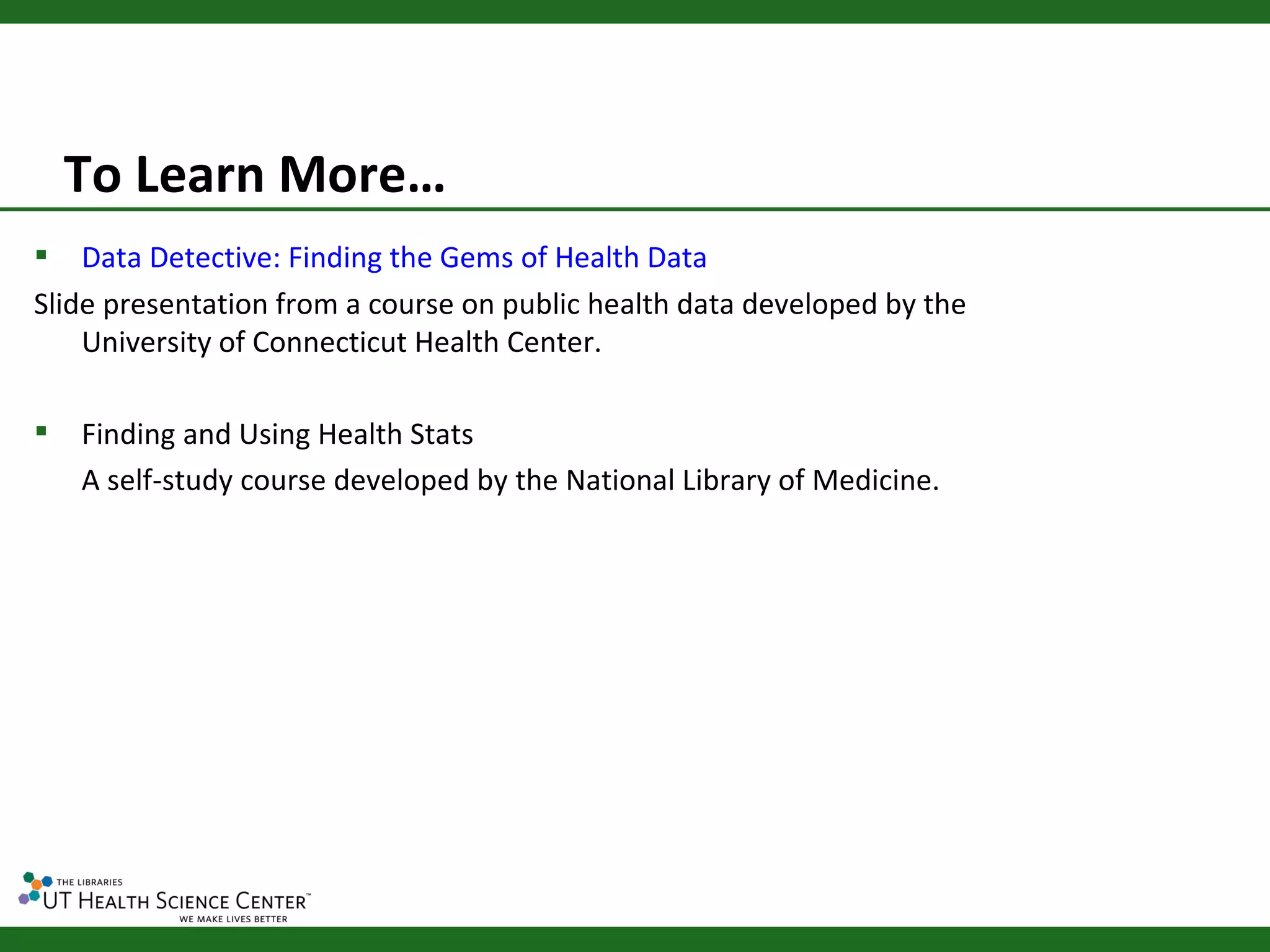 To Learn More…

▪ Data Detective: Finding the Gems of Health Data

Slide presentation from a course on public health data developed by the University of Connecticut Health Center.

▪ Finding and Using Health Stats

A self-study course developed by the National Library of Medicine.

THE LIBRARIES
UT HEALTH SCIENCE CENTER™
WE MAKE LIVES BETTER